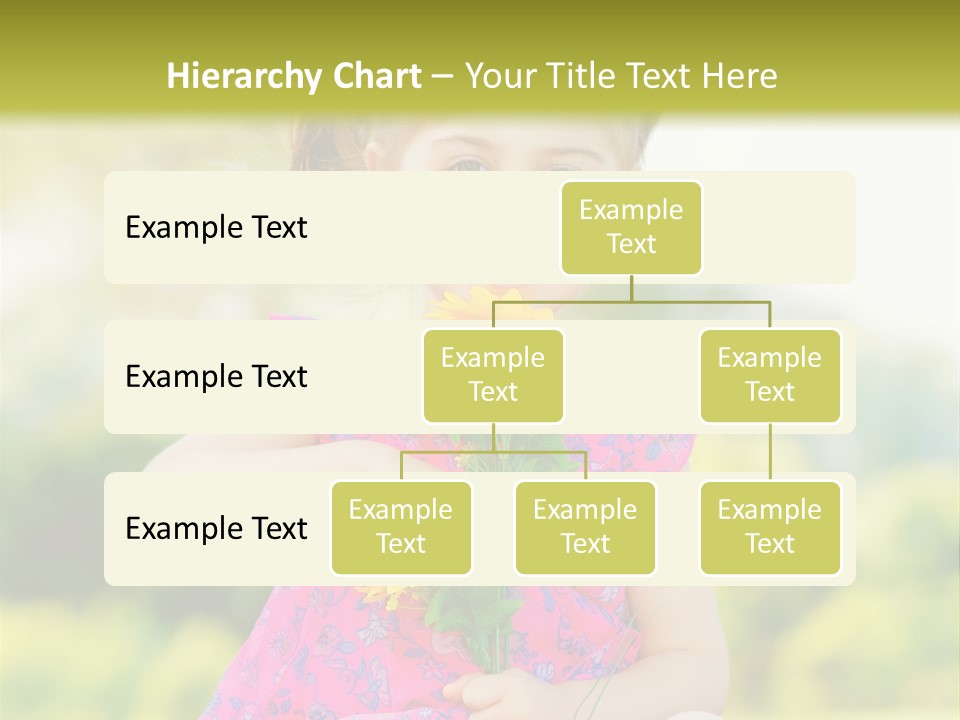 Hierarchy Chart – Your Title Text Here

Example Text

Example Text

Example Text

Example Text

Example Text

Example Text

Example Text

Example Text

Example Text